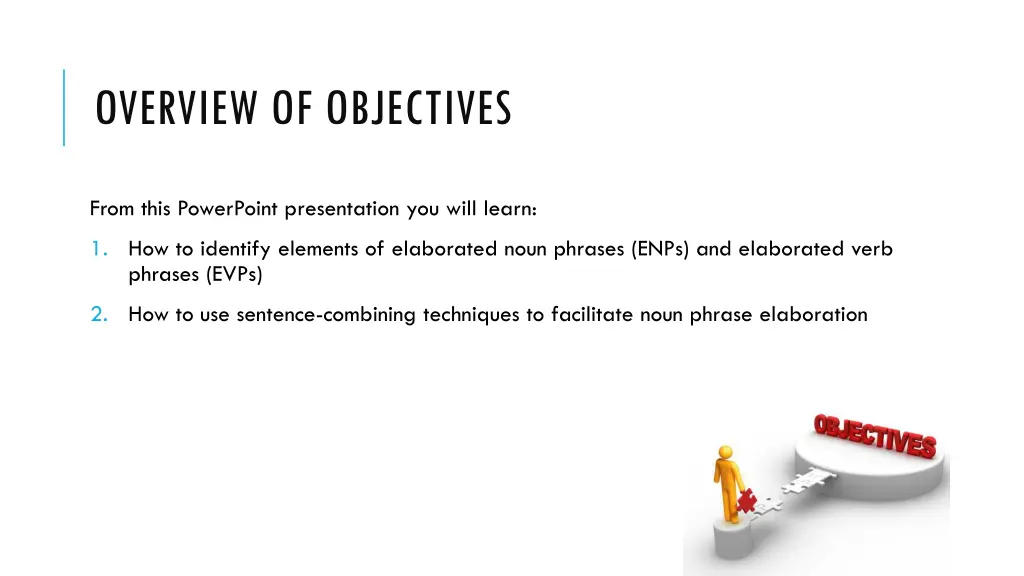 OVERVIEW OF OBJECTIVES

From this PowerPoint presentation you will learn:

1. How to identify elements of elaborated noun phrases (ENPs) and elaborated verb phrases (EVPs)

2. How to use sentence-combining techniques to facilitate noun phrase elaboration

OBJECTIVES